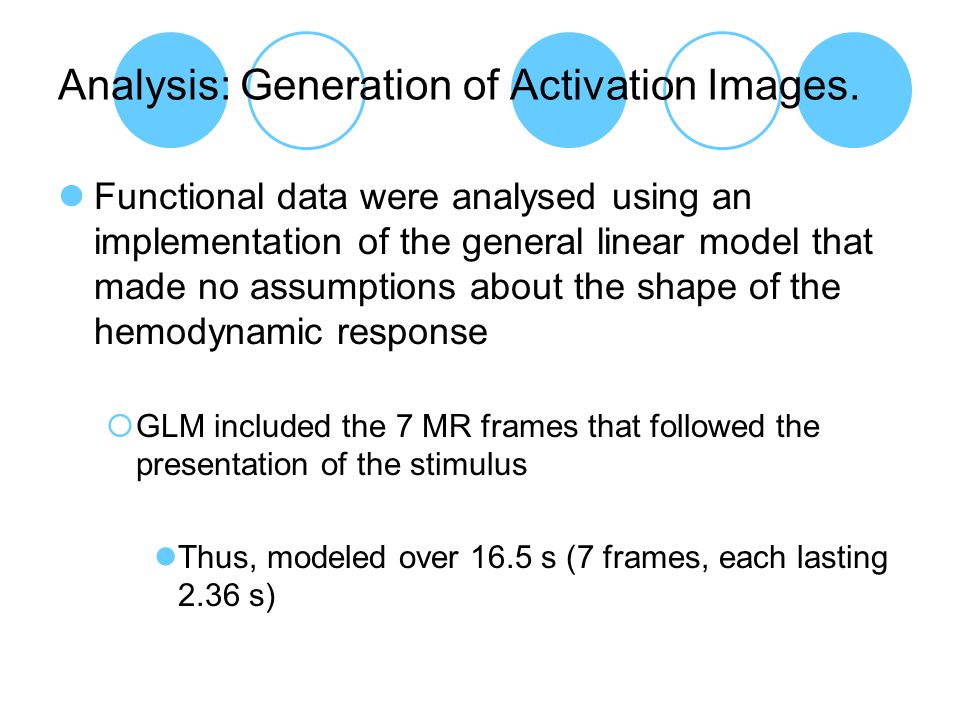 Analysis: Generation of Activation Images.

Functional data were analysed using an implementation of the general linear model that made no assumptions about the shape of the hemodynamic response

GLM included the 7 MR frames that followed the presentation of the stimulus

Thus, modeled over 16.5 s (7 frames, each lasting 2.36 s)